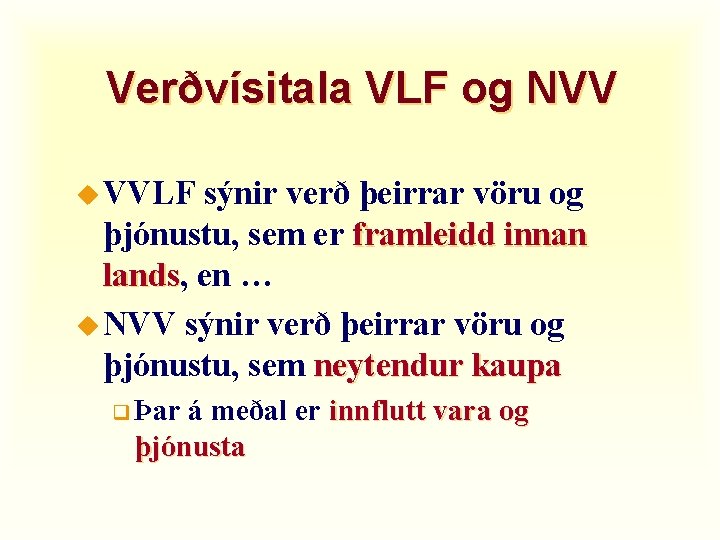 Verðvísitala VLF og NVV

VVLF sýnir verð þeirrar vöru og þjónustu, sem er framleidd innan lands, en …

NVV sýnir verð þeirrar vöru og þjónustu, sem neytendur kaupa

Þar á meðal er innflutt vara og þjónusta